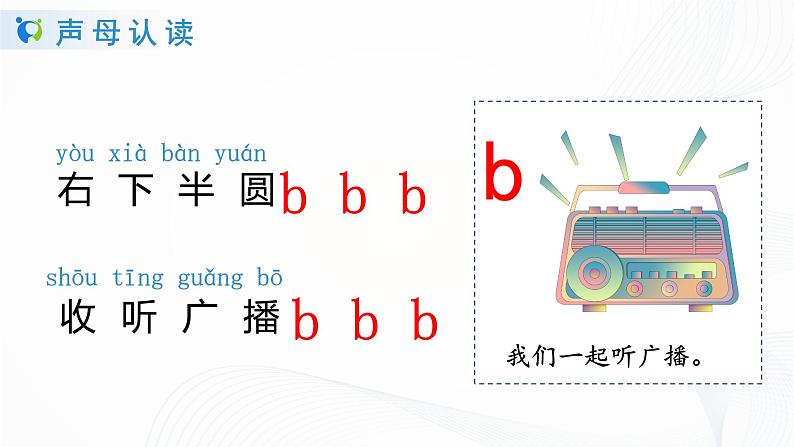 声母认读

yòu xià bàn yuán
右下半圆 b b b

shōu tīng guǎng bō
收听广播 b b b

b

我们一起听广播。